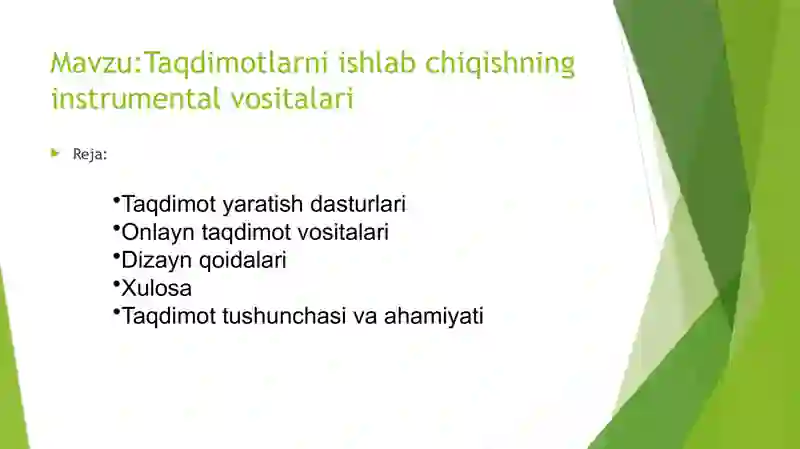 Mavzu:Taqdimotlarni ishlab chiqishning instrumental vositalari

Reja:

•Taqdimot yaratish dasturlari
•Onlayn taqdimot vositalari
•Dizayn qoidalari
•Xulosa
•Taqdimot tushunchasi va ahamiyati